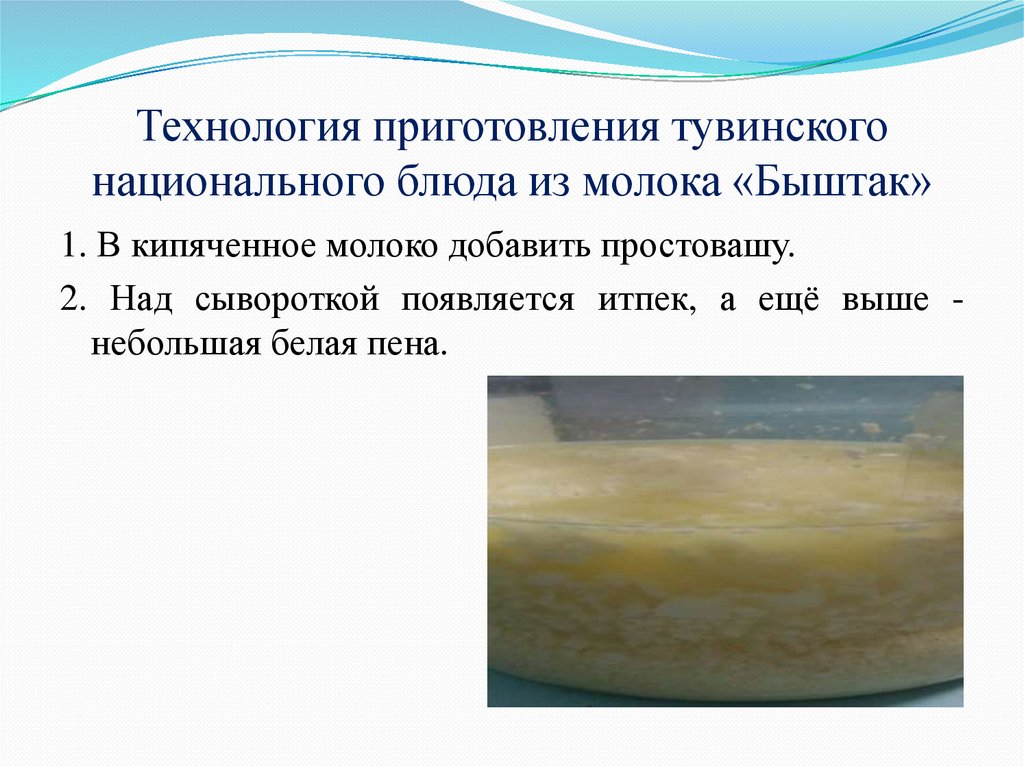 Технология приготовления тувинского национального блюда из молока «Быштак»

1. В кипяченное молоко добавить простовашу.

2. Над сывороткой появляется итпек, а ещё выше - небольшая белая пена.